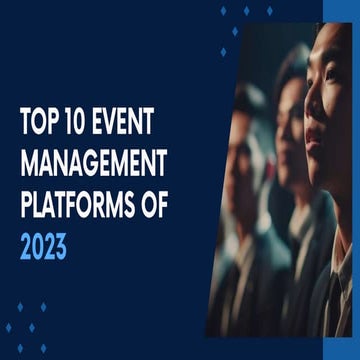 TOP 10 EVENT MANAGEMENT PLATFORMS OF 2023